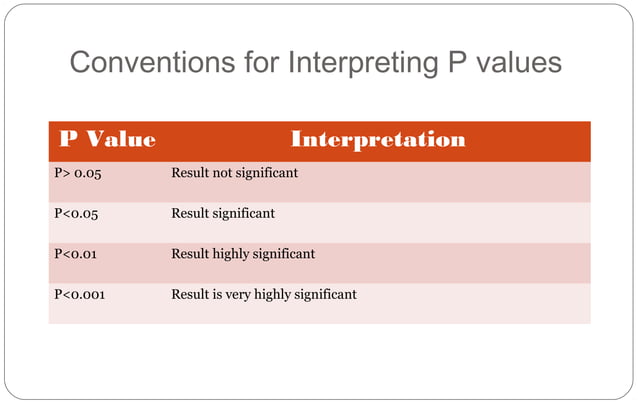 Conventions for Interpreting P values

| P Value | Interpretation |
|---|---|
| P> 0.05 | Result not significant |
| P<0.05 | Result significant |
| P<0.01 | Result highly significant |
| P<0.001 | Result is very highly significant |